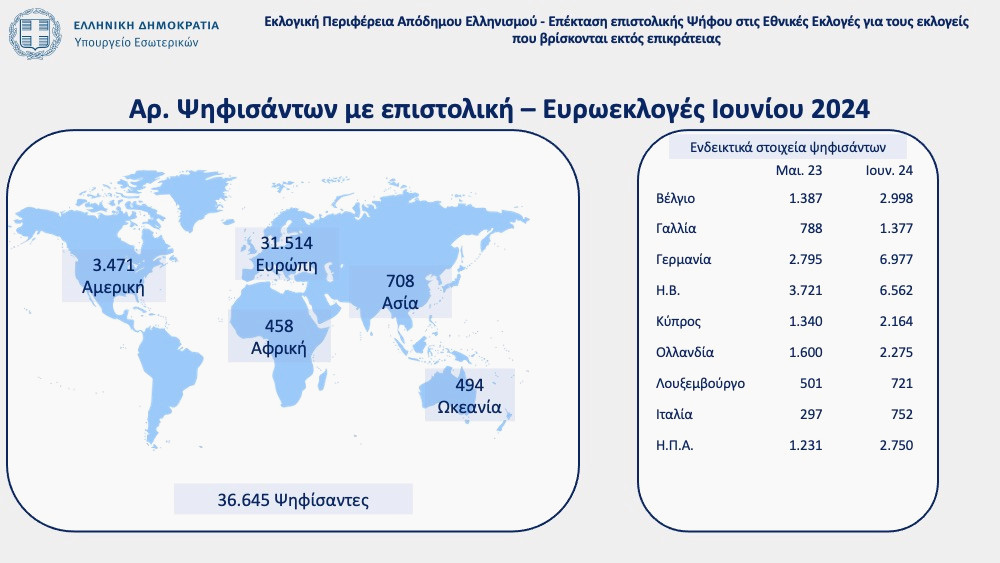 ΕΛΛΗΝΙΚΗ ΔΗΜΟΚΡΑΤΙΑ
Υπουργείο Εσωτερικών

Εκλογική Περιφέρεια Απόδημου Ελληνισμού - Επέκταση επιστολικής Ψήφου στις Εθνικές Εκλογές για τους εκλογείς που βρίσκονται εκτός επικράτειας

Αρ. Ψηφισάντων με επιστολική – Ευρωεκλογές Ιουνίου 2024

3.471
Αμερική

31.514
Ευρώπη

708
Ασία

458
Αφρική

494
Ωκεανία

36.645 Ψηφίσαντες

Ενδεικτικά στοιχεία ψηφισάντων

| | Μαι. 23 | Ιουν. 24 |
|---|---|---|
| Βέλγιο | 1.387 | 2.998 |
| Γαλλία | 788 | 1.377 |
| Γερμανία | 2.795 | 6.977 |
| Η.Β. | 3.721 | 6.562 |
| Κύπρος | 1.340 | 2.164 |
| Ολλανδία | 1.600 | 2.275 |
| Λουξεμβούργο | 501 | 721 |
| Ιταλία | 297 | 752 |
| Η.Π.Α. | 1.231 | 2.750 |